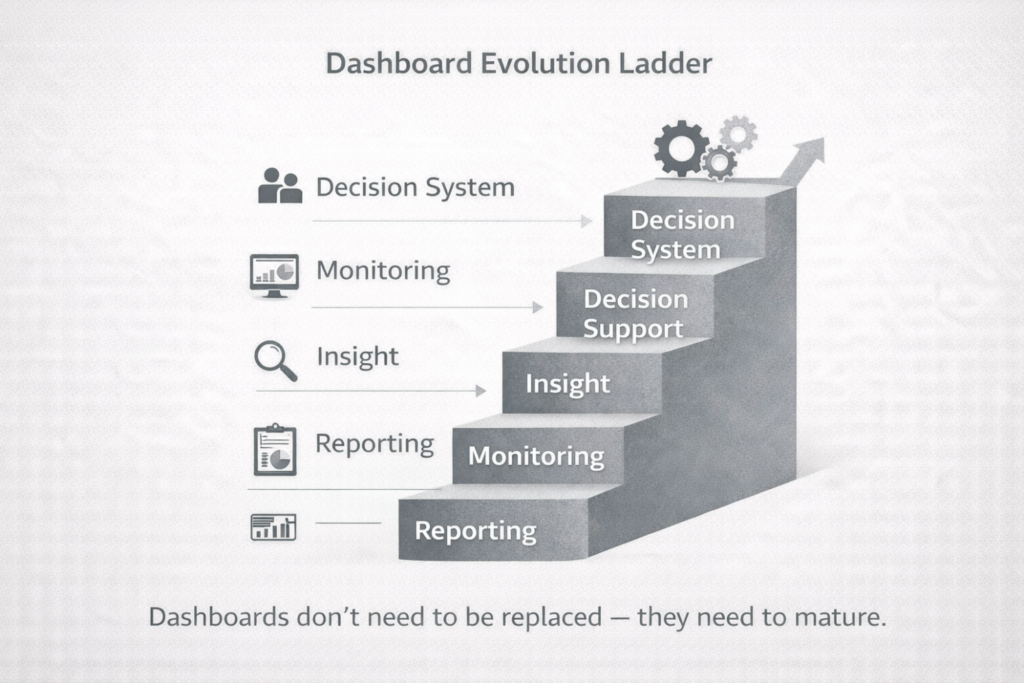 Dashboard Evolution Ladder

Decision System

Monitoring

Insight

Reporting

Decision System

Decision Support

Insight

Monitoring

Reporting

Dashboards don't need to be replaced — they need to mature.